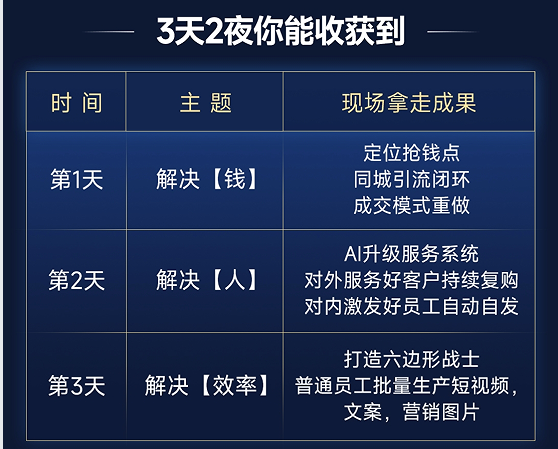 3天2夜你能收获到

| 时 间 | 主 题 | 现场拿走成果 |
|---|---|---|
| 第1天 | 解决【钱】 | 定位抢钱点 同城引流闭环 成交模式重做 |
| 第2天 | 解决【人】 | AI升级服务系统 对外服务好客户持续复购 对内激发好员工自动自发 |
| 第3天 | 解决【效率】 | 打造六边形战士 普通员工批量生产短视频，文案，营销图片 |